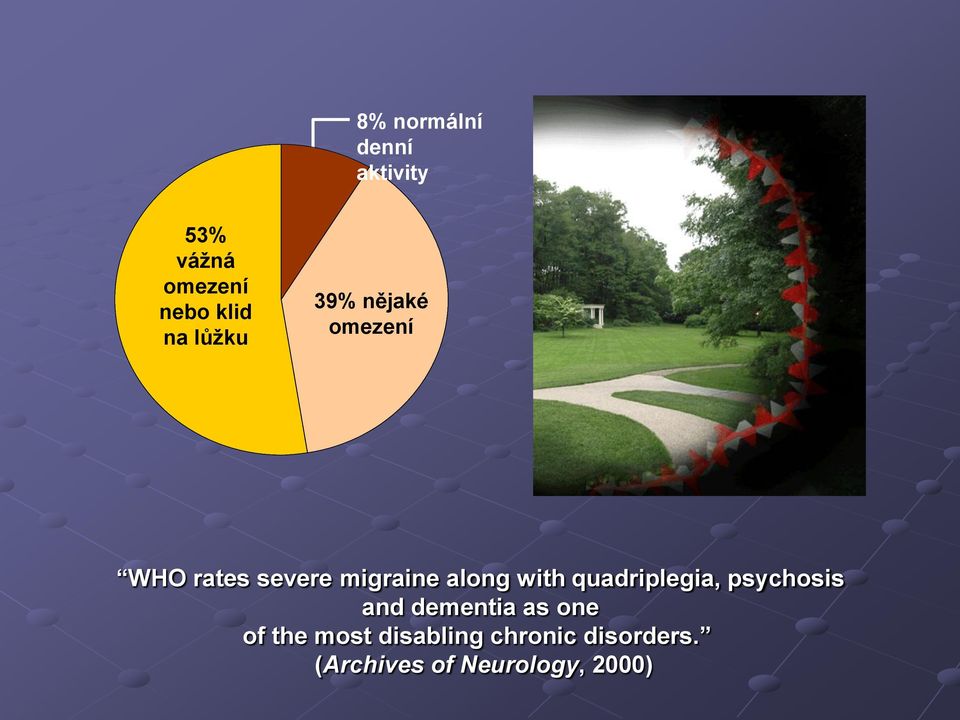 8% normální denní aktivity

53% vážná omezení nebo klid na lůžku

39% nějaké omezení

“WHO rates severe migraine along with quadriplegia, psychosis and dementia as one of the most disabling chronic disorders.”
(Archives of Neurology, 2000)